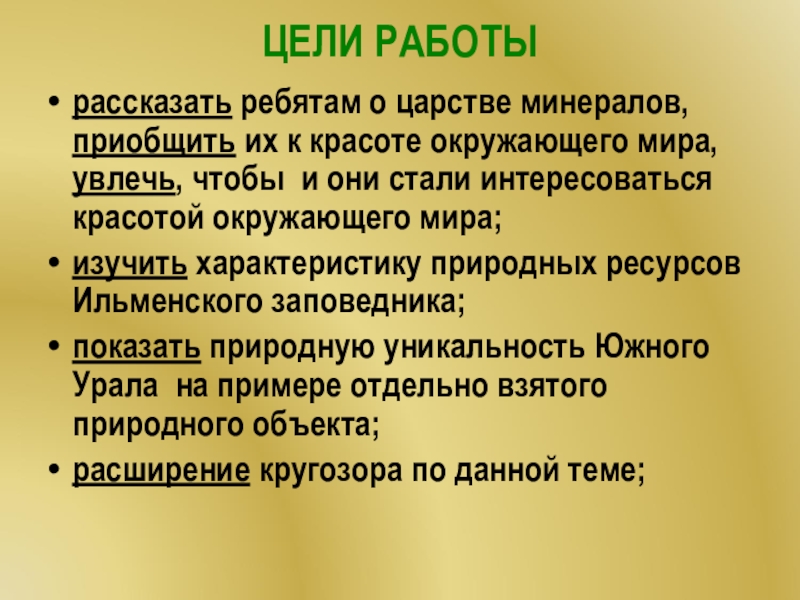 ЦЕЛИ РАБОТЫ

• рассказать ребятам о царстве минералов, приобщить их к красоте окружающего мира, увлечь, чтобы и они стали интересоваться красотой окружающего мира;
• изучить характеристику природных ресурсов Ильменского заповедника;
• показать природную уникальность Южного Урала на примере отдельно взятого природного объекта;
• расширение кругозора по данной теме;